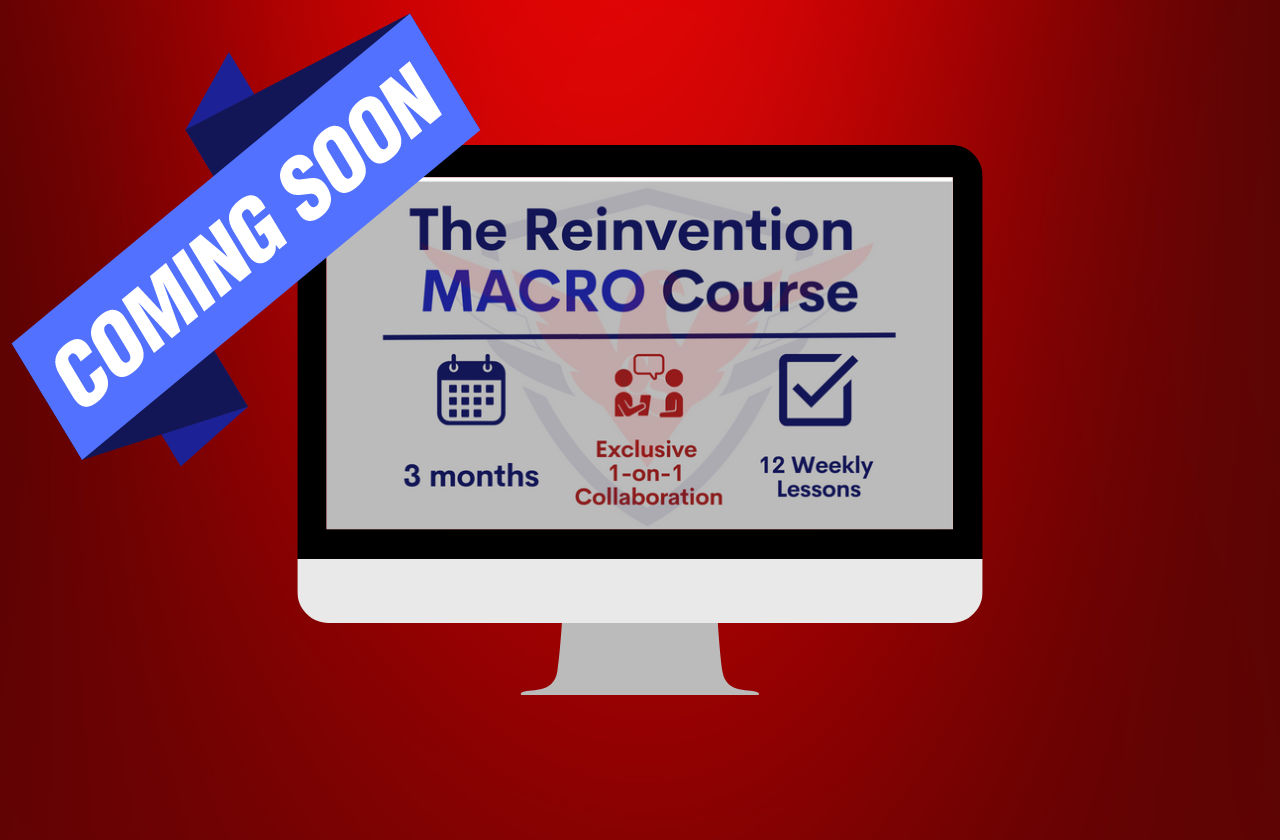 COMING SOON

The Reinvention MACRO Course

3 months

Exclusive 1-on-1 Collaboration

12 Weekly Lessons